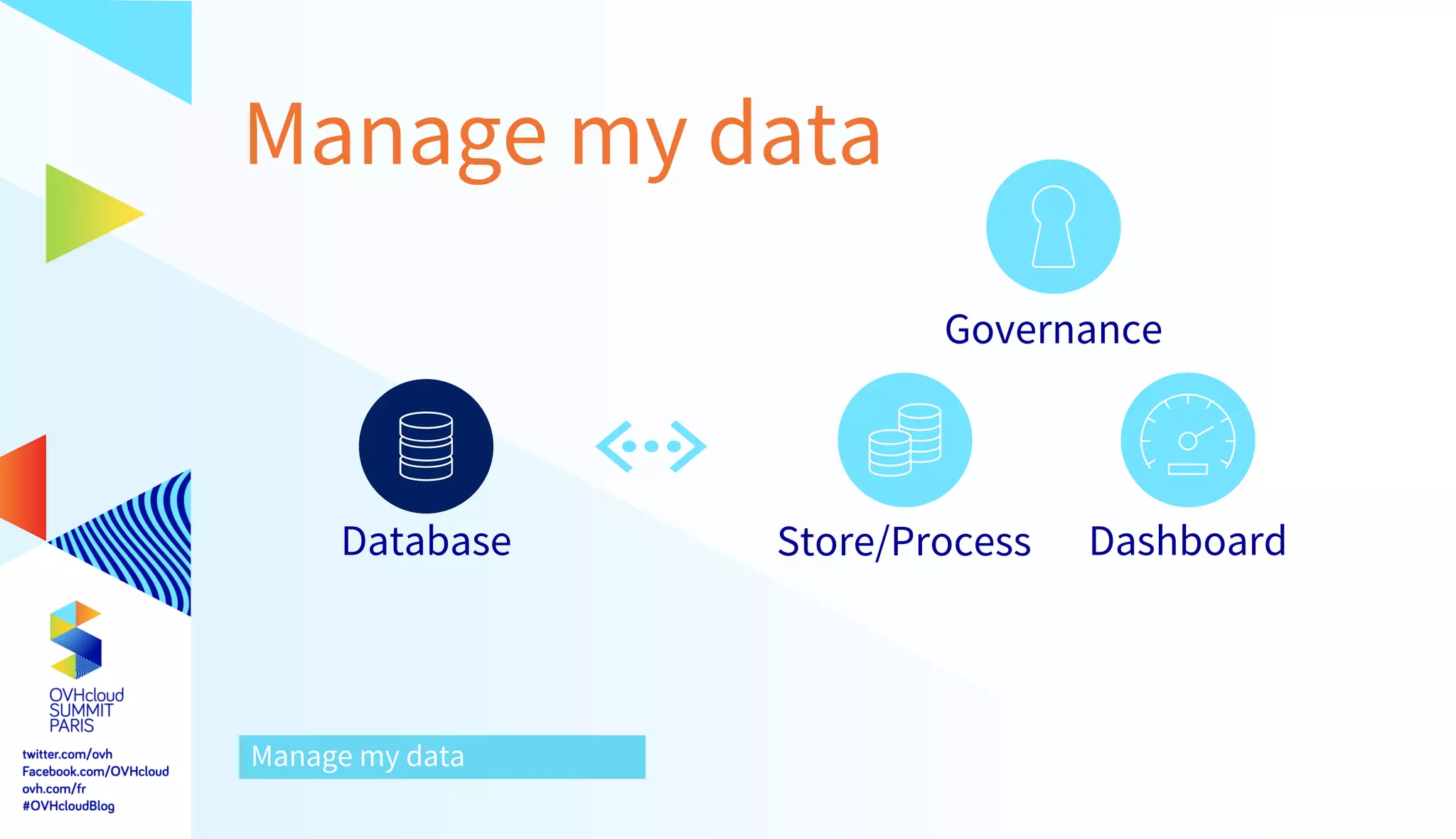 Manage my data

Governance

Database

Store/Process

Dashboard

OVHcloud SUMMIT PARIS

twitter.com/ovh
Facebook.com/OVHcloud
ovh.com/fr
#OVHcloudBlog

Manage my data